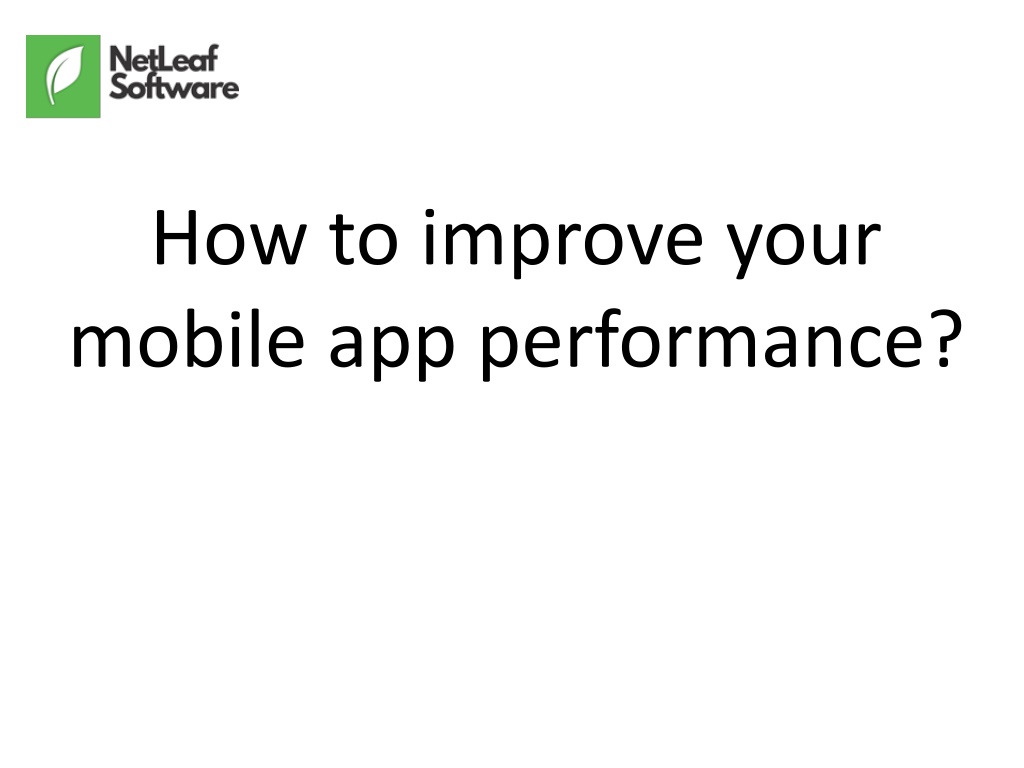 NetLeaf Software

How to improve your mobile app performance?